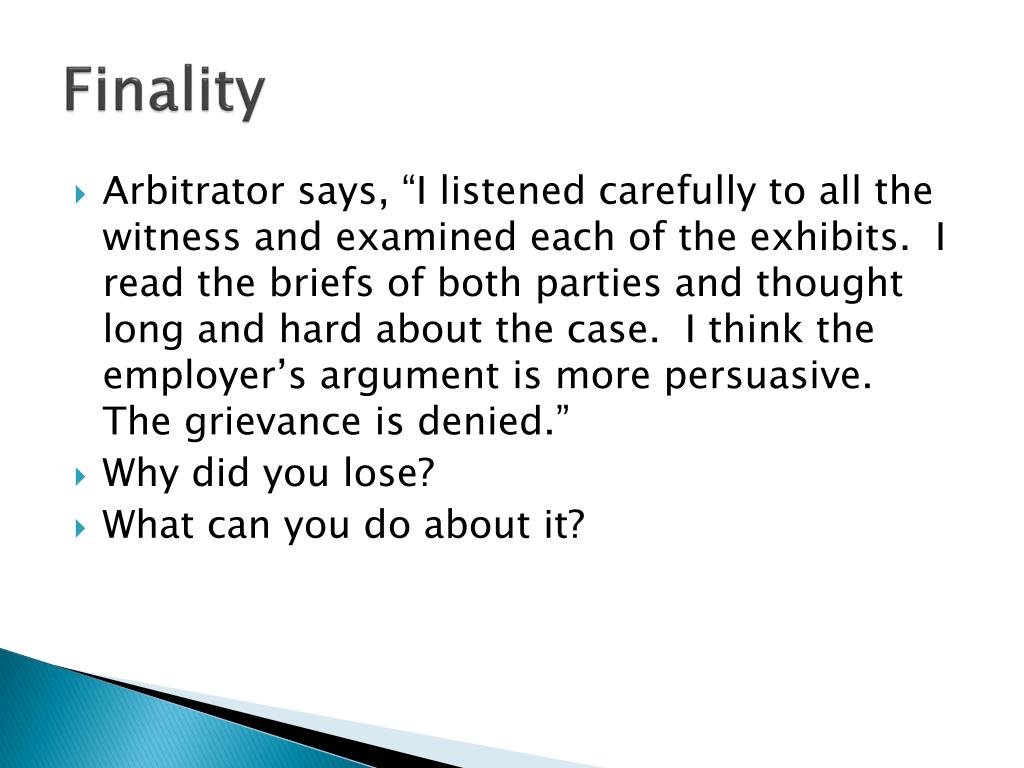 Finality

Arbitrator says, “I listened carefully to all the witness and examined each of the exhibits. I read the briefs of both parties and thought long and hard about the case. I think the employer’s argument is more persuasive. The grievance is denied.”

Why did you lose?

What can you do about it?